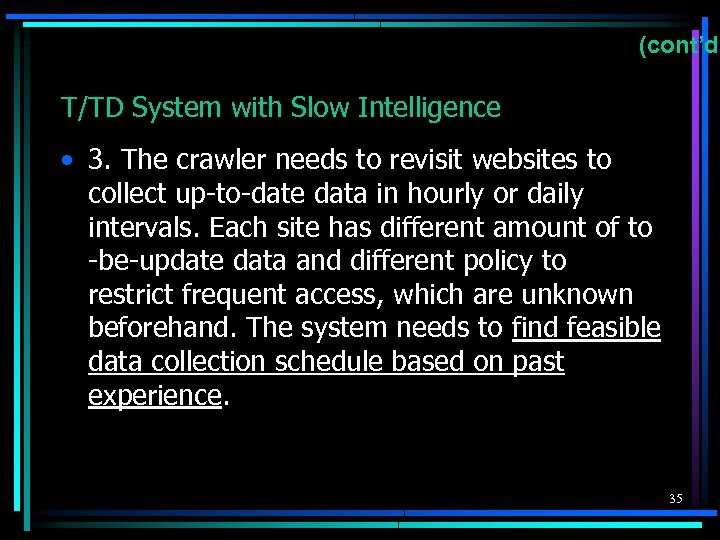 (cont'd

T/TD System with Slow Intelligence

• 3. The crawler needs to revisit websites to collect up-to-date data in hourly or daily intervals. Each site has different amount of to -be-update data and different policy to restrict frequent access, which are unknown beforehand. The system needs to find feasible data collection schedule based on past experience.

35